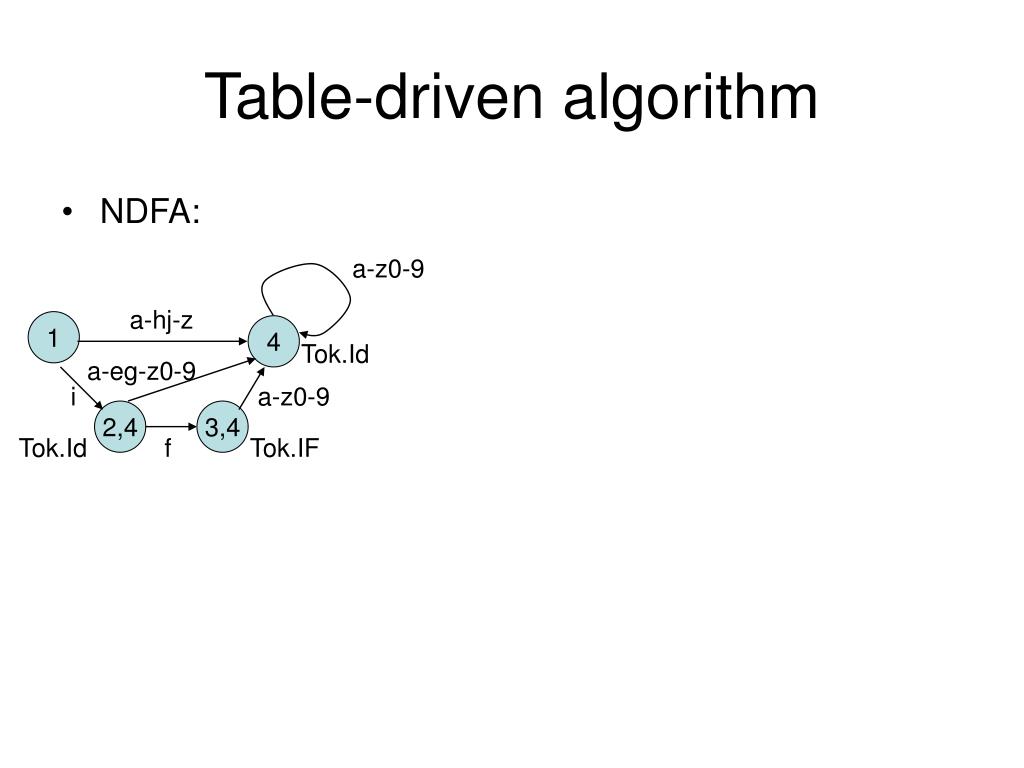 Table-driven algorithm

• NDFA:

a-z0-9

a-hj-z

1

4

Tok.Id

a-eg-z0-9

i

a-z0-9

2,4

3,4

Tok.Id

f

Tok.IF